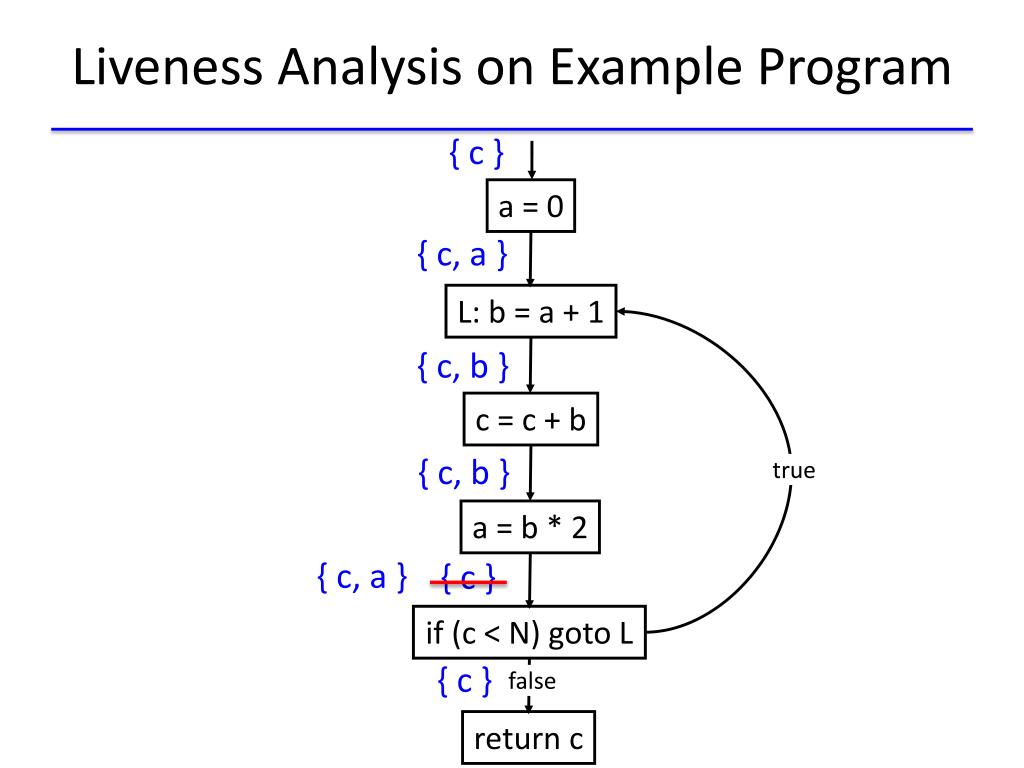 Liveness Analysis on Example Program

{ c }

a = 0

{ c, a }

L: b = a + 1

{ c, b }

c = c + b

{ c, b }

true

a = b * 2

{ c, a } ~~{ c }~~

if (c < N) goto L

{ c } false

return c